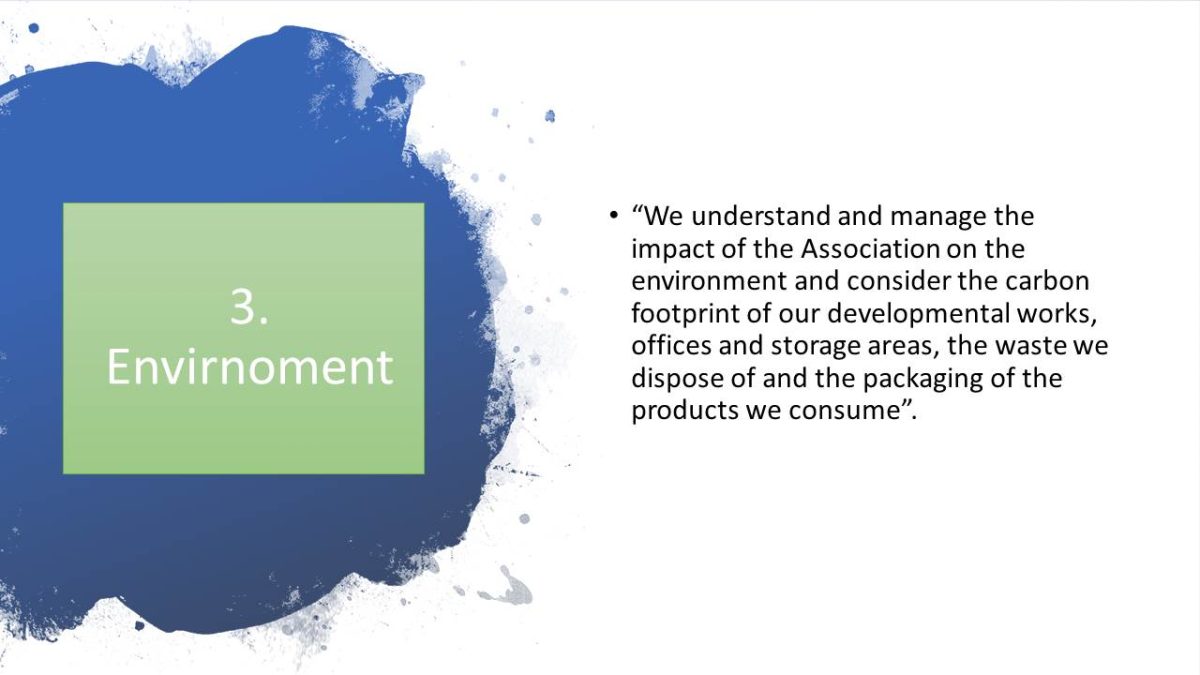 3. Envirnoment

• “We understand and manage the impact of the Association on the environment and consider the carbon footprint of our developmental works, offices and storage areas, the waste we dispose of and the packaging of the products we consume”.